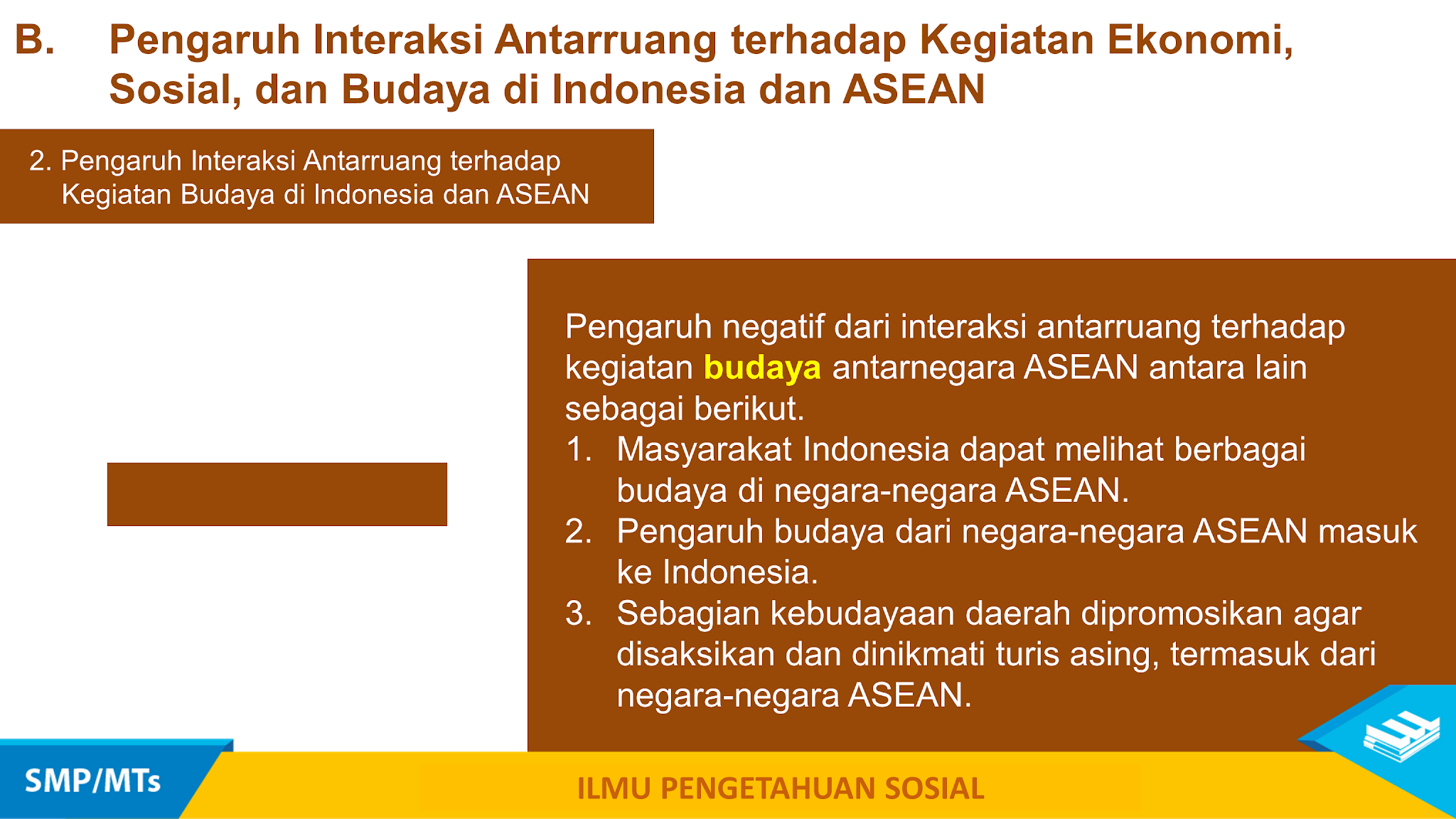 B. Pengaruh Interaksi Antarruang terhadap Kegiatan Ekonomi, Sosial, dan Budaya di Indonesia dan ASEAN

2. Pengaruh Interaksi Antarruang terhadap Kegiatan Budaya di Indonesia dan ASEAN

Pengaruh negatif dari interaksi antarruang terhadap kegiatan budaya antarnegara ASEAN antara lain sebagai berikut.

1. Masyarakat Indonesia dapat melihat berbagai budaya di negara-negara ASEAN.
2. Pengaruh budaya dari negara-negara ASEAN masuk ke Indonesia.
3. Sebagian kebudayaan daerah dipromosikan agar disaksikan dan dinikmati turis asing, termasuk dari negara-negara ASEAN.

SMP/MTs

ILMU PENGETAHUAN SOSIAL